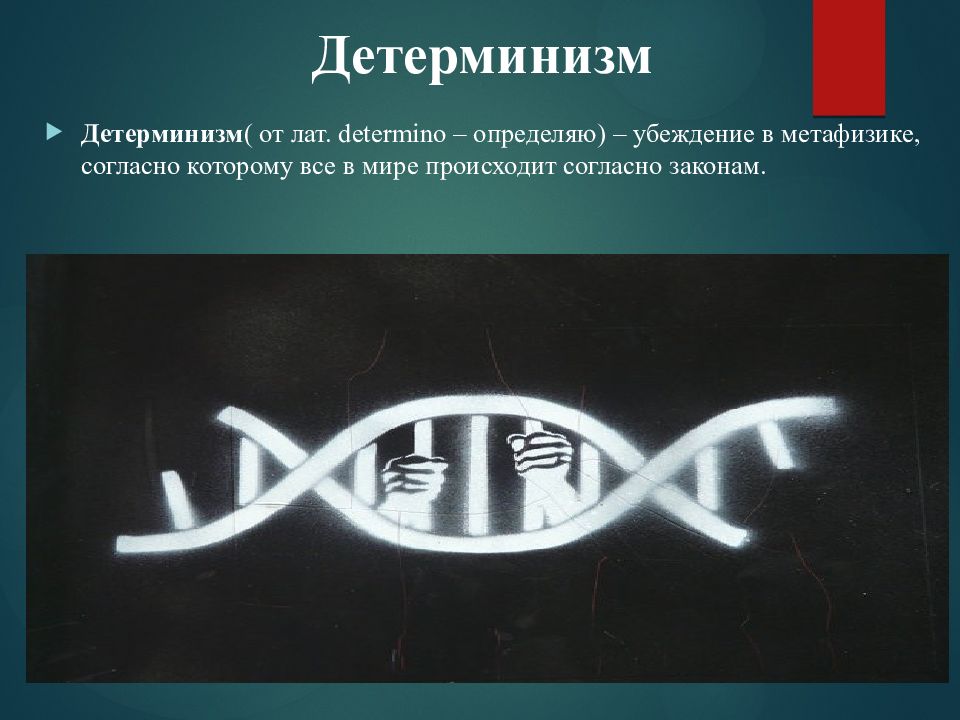 Детерминизм

Детерминизм( от лат. determino – определяю) – убеждение в метафизике, согласно которому все в мире происходит согласно законам.